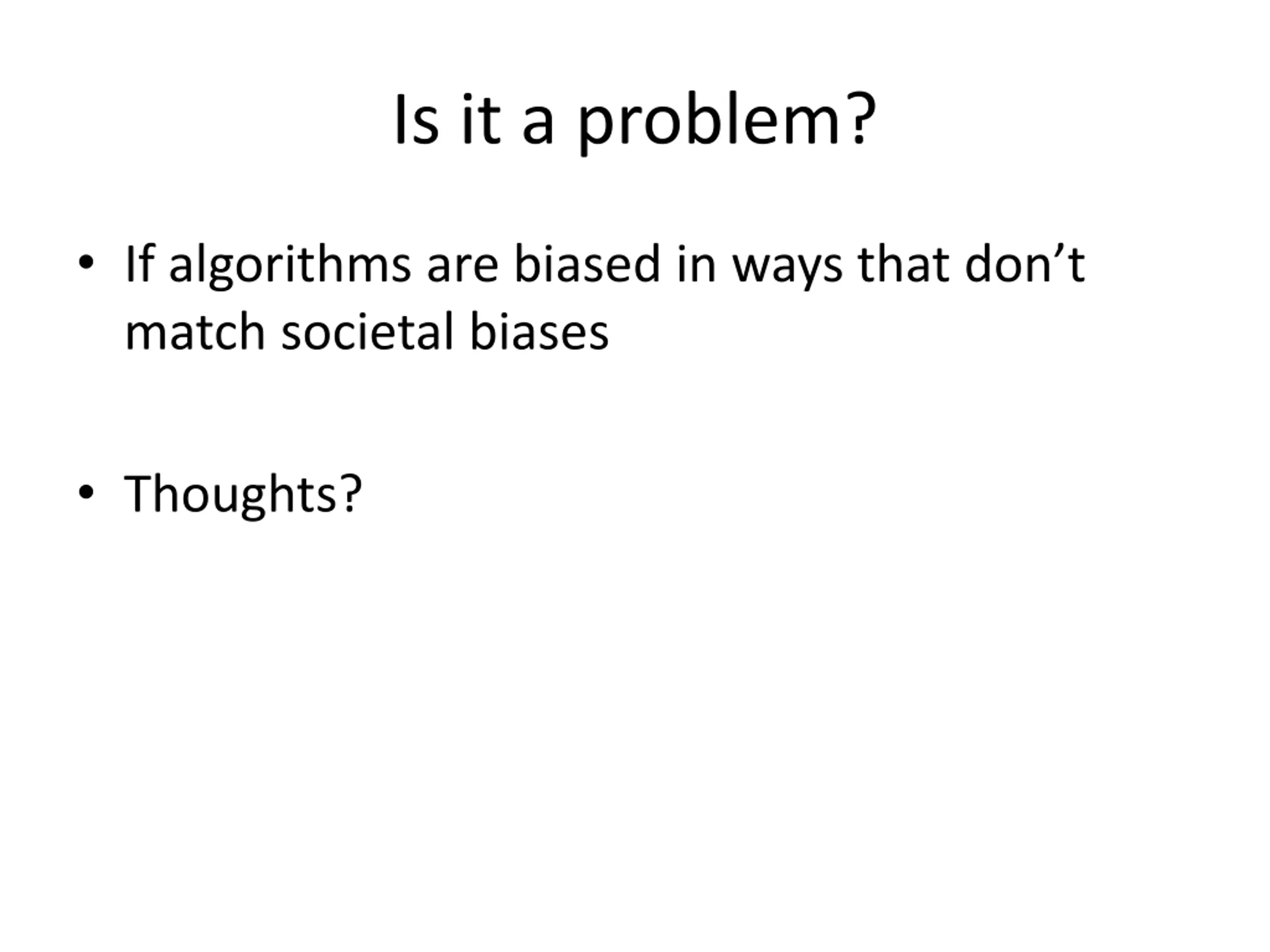 Is it a problem?

• If algorithms are biased in ways that don’t match societal biases

• Thoughts?